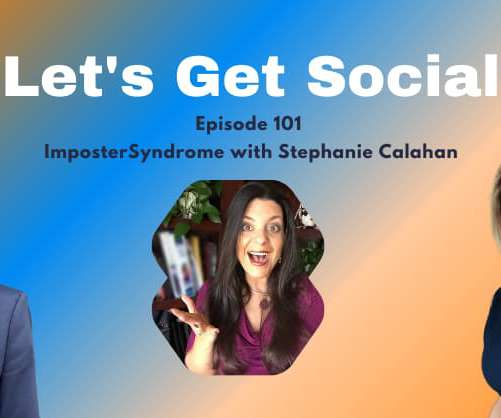 Let's Get Social

Episode 101

ImposterSyndrome with Stephanie Calahan